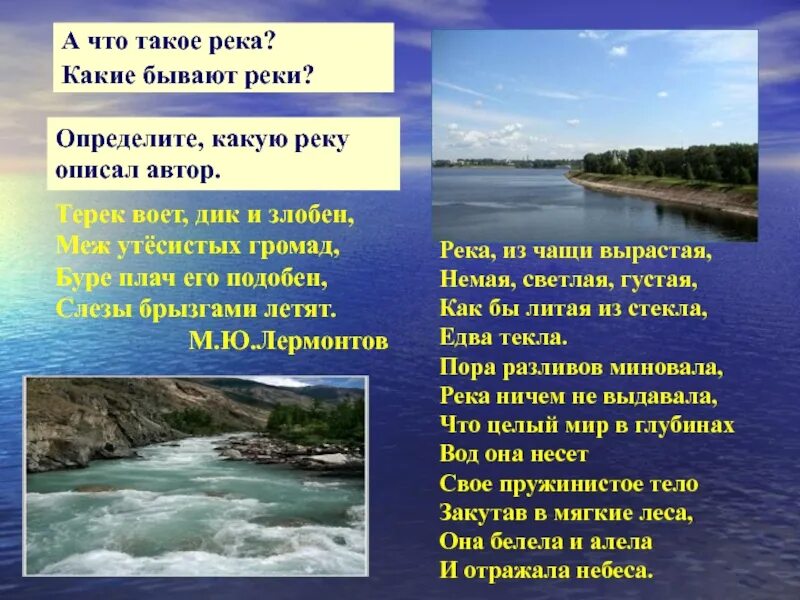 А что такое река?
Какие бывают реки?

Определите, какую реку описал автор.

Терек воет, дик и злобен,
Меж утёсистых громад,
Буре плач его подобен,
Слезы брызгами летят.
М.Ю.Лермонтов

Река, из чащи вырастая,
Немая, светлая, густая,
Как бы литая из стекла,
Едва текла.
Пора разливов миновала,
Река ничем не выдавала,
Что целый мир в глубинах
Вод она несет
Свое пружинистое тело
Закутав в мягкие леса,
Она белела и алела
И отражала небеса.